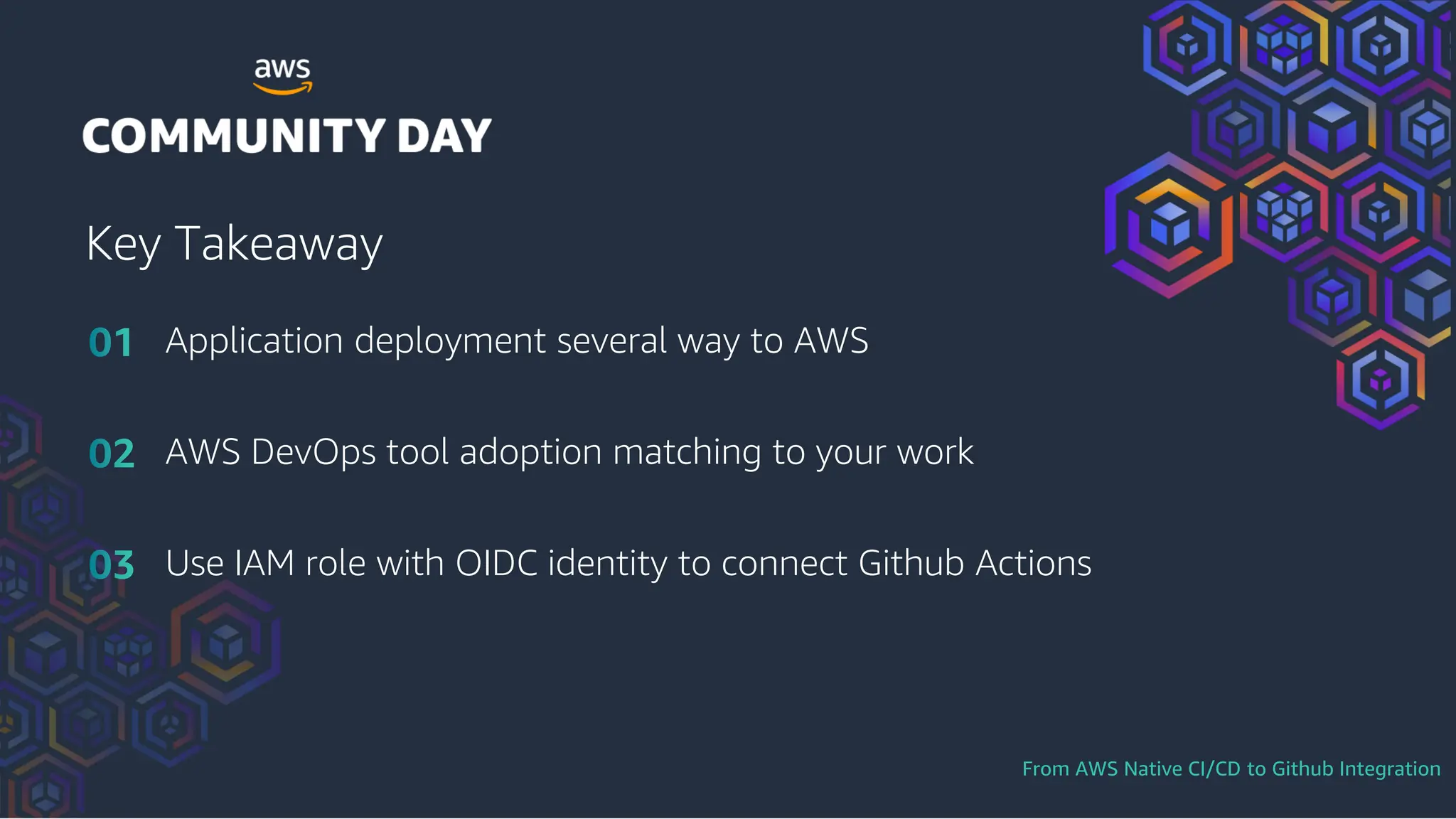 aws
COMMUNITY DAY

Key Takeaway

01 Application deployment several way to AWS

02 AWS DevOps tool adoption matching to your work

03 Use IAM role with OIDC identity to connect Github Actions

From AWS Native CI/CD to Github Integration